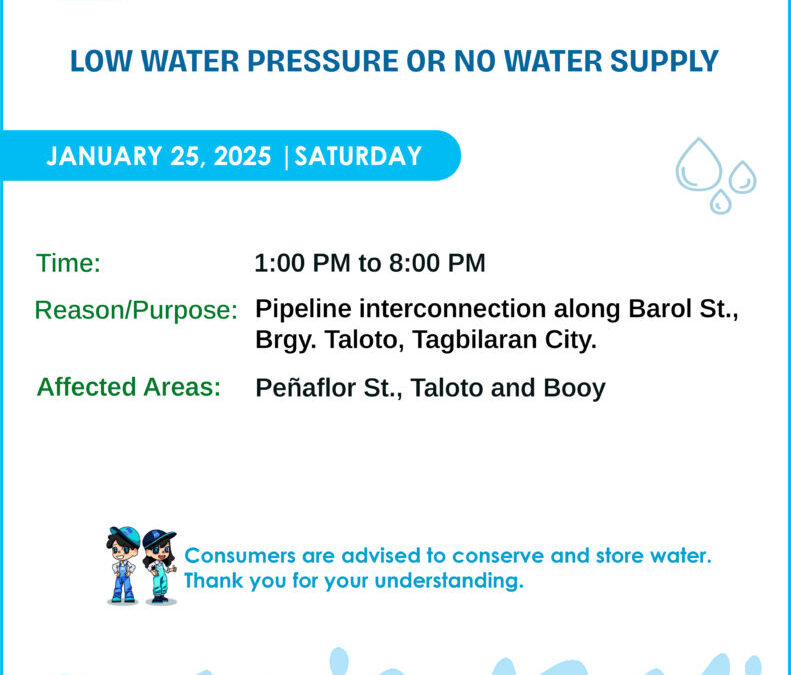 LOW WATER PRESSURE OR NO WATER SUPPLY

JANUARY 25, 2025 |SATURDAY

Time: 1:00 PM to 8:00 PM

Reason/Purpose: Pipeline interconnection along Barol St., Brgy. Taloto, Tagbilaran City.

Affected Areas: Peñaflor St., Taloto and Booy

Consumers are advised to conserve and store water. Thank you for your understanding.